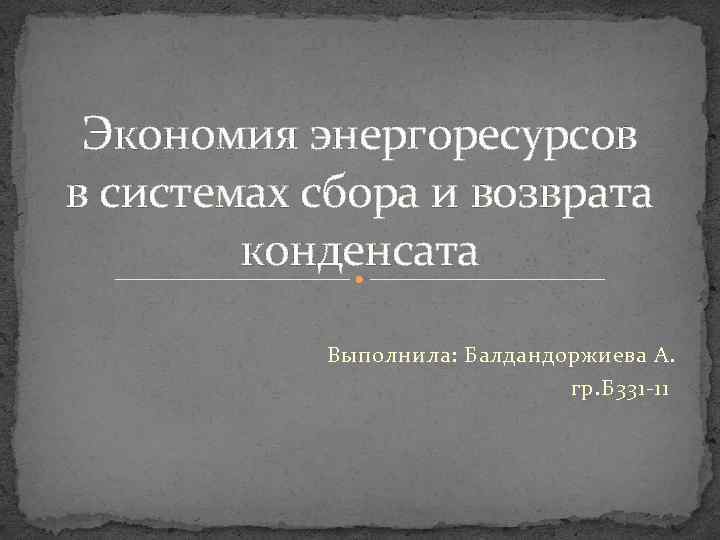 Экономия энергоресурсов в системах сбора и возврата конденсата

Выполнила: Балдандоржиева А.
гр.Б331-11